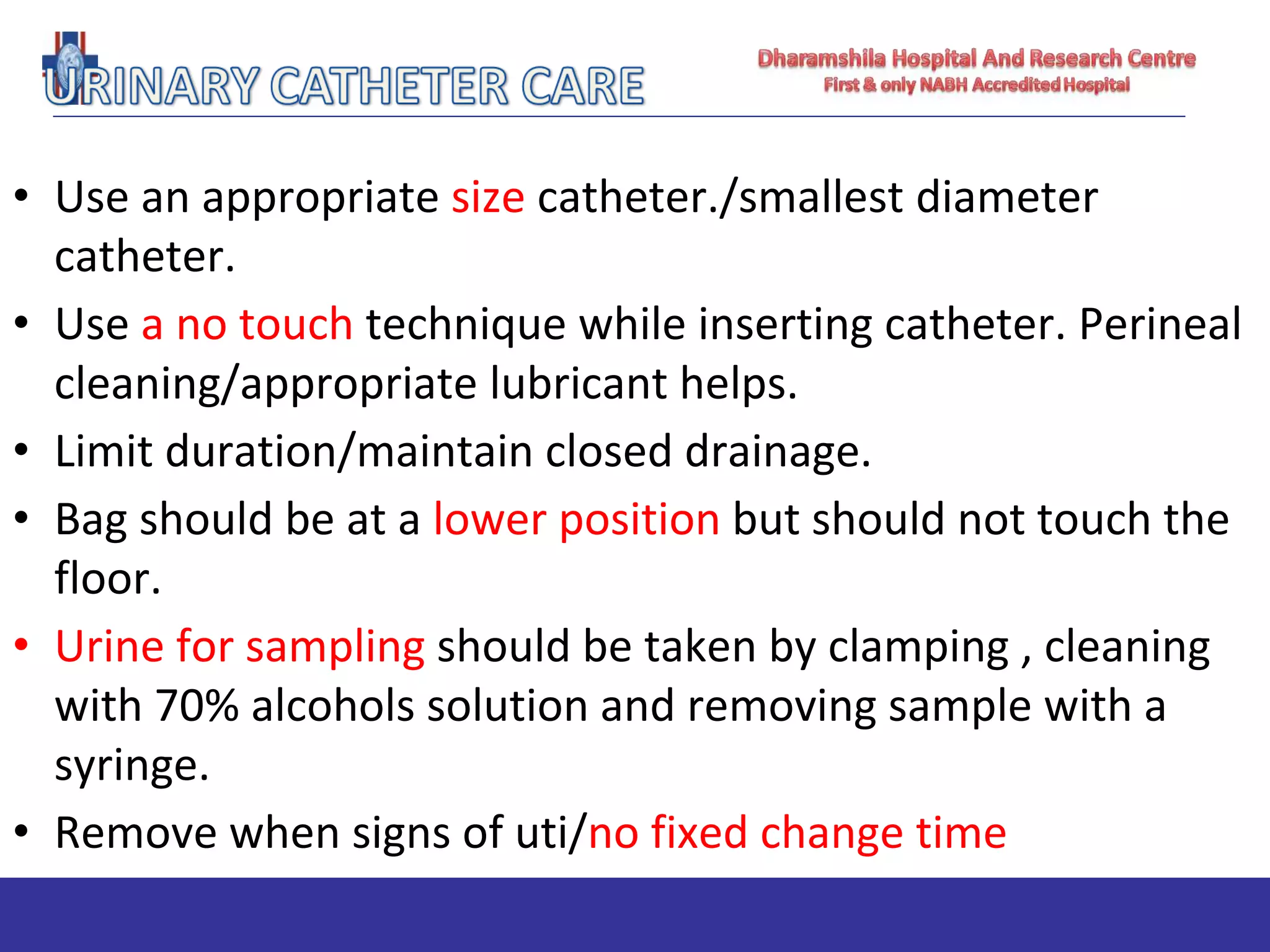 URINARY CATHETER CARE

Dharamshila Hospital And Research Centre
First & only NABH Accredited Hospital

• Use an appropriate size catheter./smallest diameter catheter.
• Use a no touch technique while inserting catheter. Perineal cleaning/appropriate lubricant helps.
• Limit duration/maintain closed drainage.
• Bag should be at a lower position but should not touch the floor.
• Urine for sampling should be taken by clamping , cleaning with 70% alcohols solution and removing sample with a syringe.
• Remove when signs of uti/no fixed change time